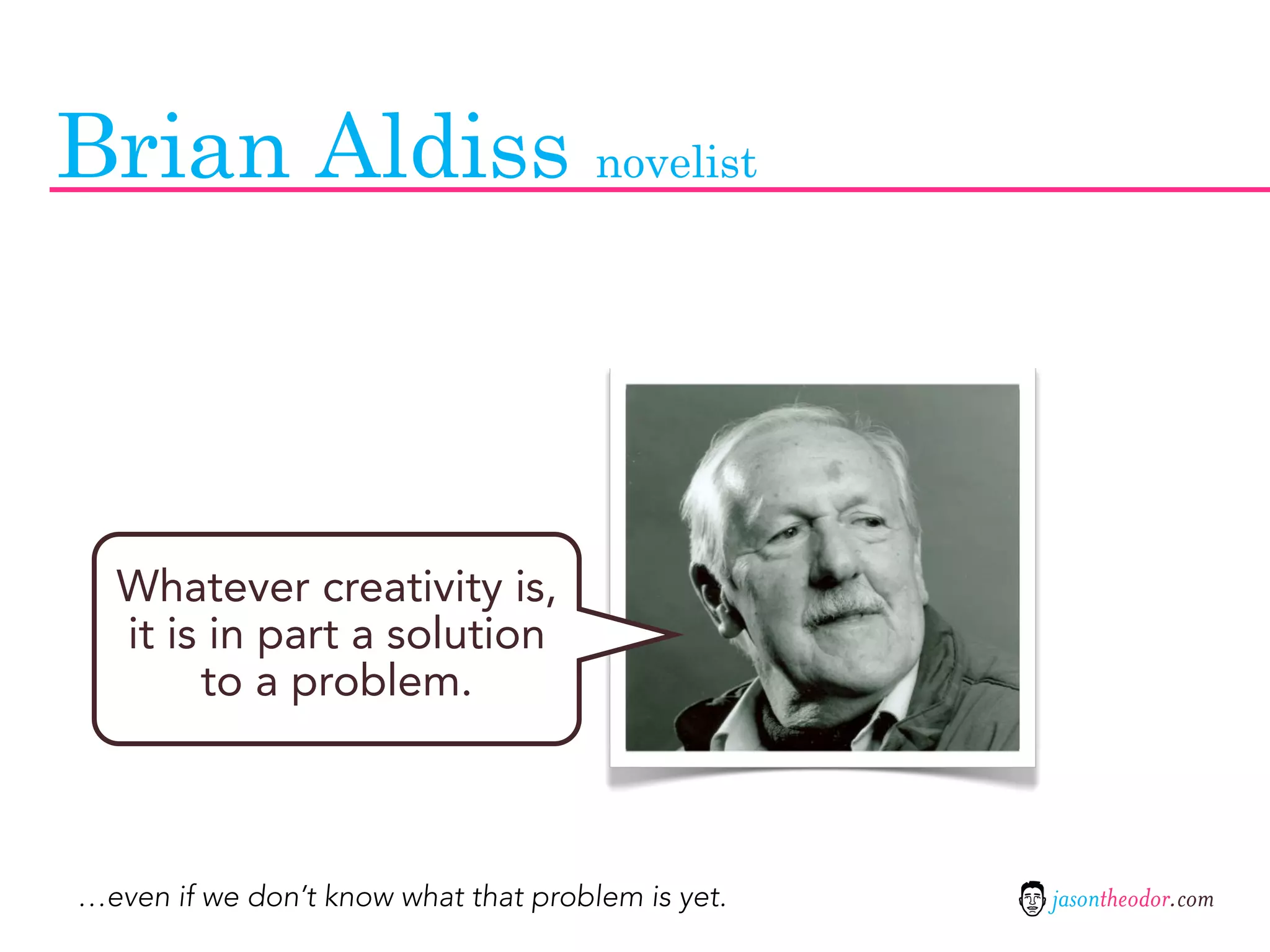 Brian Aldiss novelist

Whatever creativity is, it is in part a solution to a problem.

...even if we don't know what that problem is yet.

jasontheodor.com